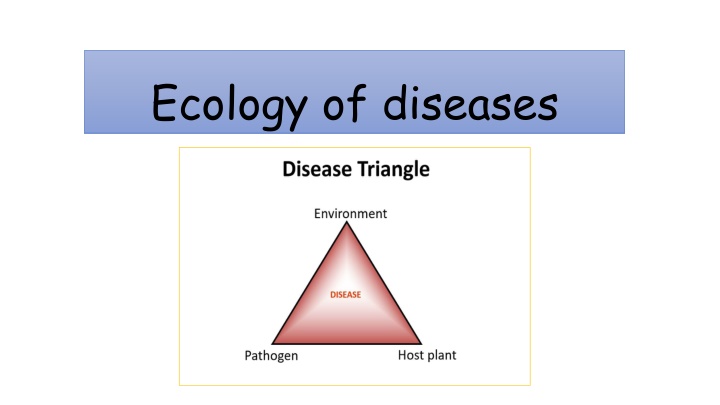 Ecology of diseases

Disease Triangle

Environment

DISEASE

Pathogen

Host plant